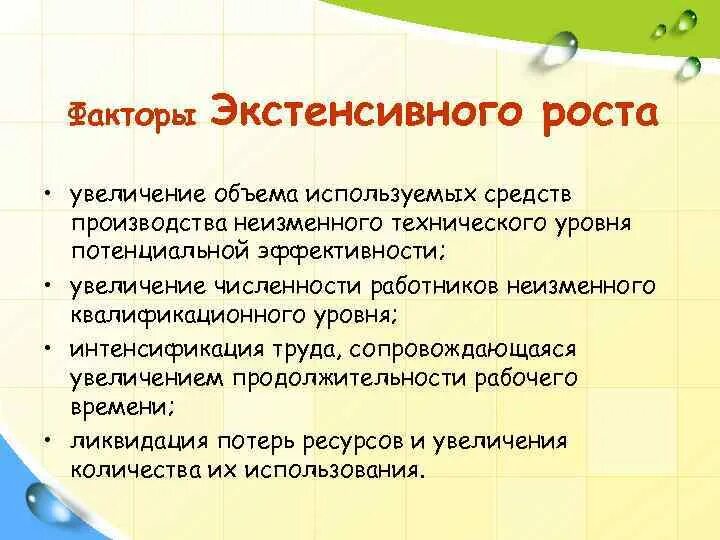 Факторы Экстенсивного роста

• увеличение объема используемых средств производства неизменного технического уровня потенциальной эффективности;

• увеличение численности работников неизменного квалификационного уровня;

• интенсификация труда, сопровождающаяся увеличением продолжительности рабочего времени;

• ликвидация потерь ресурсов и увеличения количества их использования.